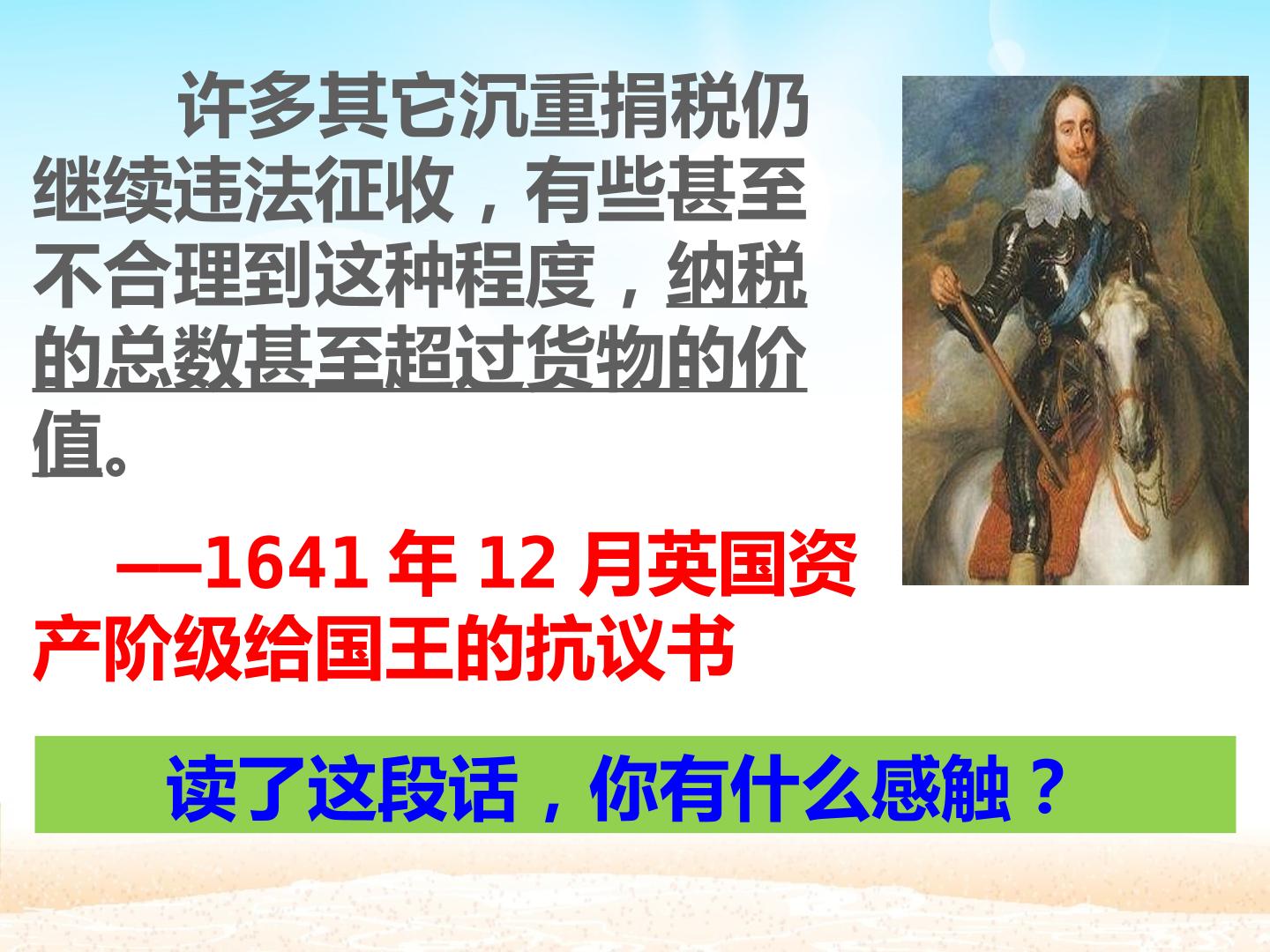 许多其它沉重捐税仍继续违法征收，有些甚至不合理到这种程度，纳税的总数甚至超过货物的价值。

—1641年12月英国资产阶级给国王的抗议书

读了这段话，你有什么感触？